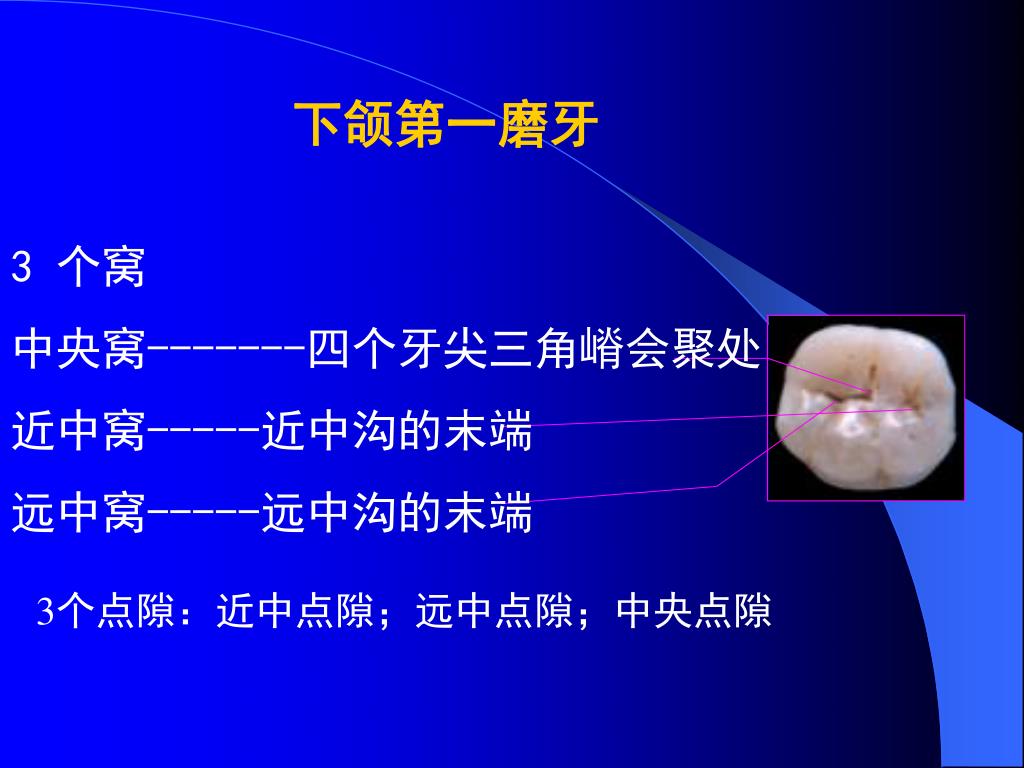 下颌第一磨牙

3 个窝

中央窝-------四个牙尖三角嵴会聚处

近中窝-----近中沟的末端

远中窝-----远中沟的末端

3个点隙：近中点隙；远中点隙；中央点隙